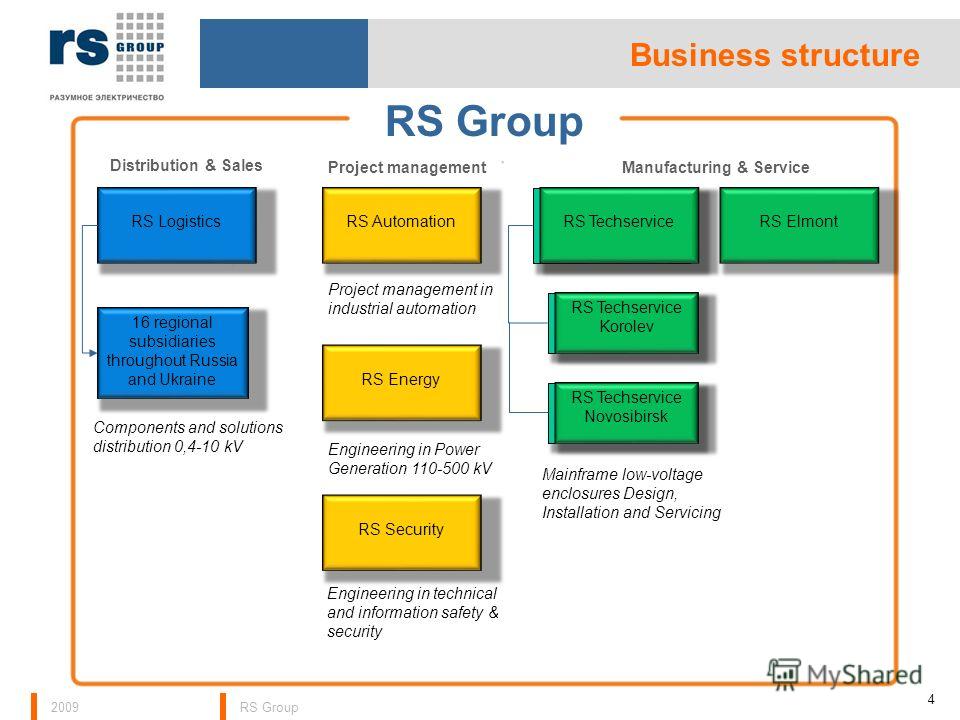 rs GROUP
РАЗУМНОЕ ЭЛЕКТРИЧЕСТВО

Business structure

RS Group

Distribution & Sales

RS Logistics

16 regional subsidiaries throughout Russia and Ukraine

Components and solutions distribution 0,4-10 kV

Project management

RS Automation

Project management in industrial automation

RS Energy

Engineering in Power Generation 110-500 kV

RS Security

Engineering in technical and information safety & security

Manufacturing & Service

RS Techservice

RS Elmont

RS Techservice Korolev

RS Techservice Novosibirsk

Mainframe low-voltage enclosures Design, Installation and Servicing

MyShared

2009

RS Group

4